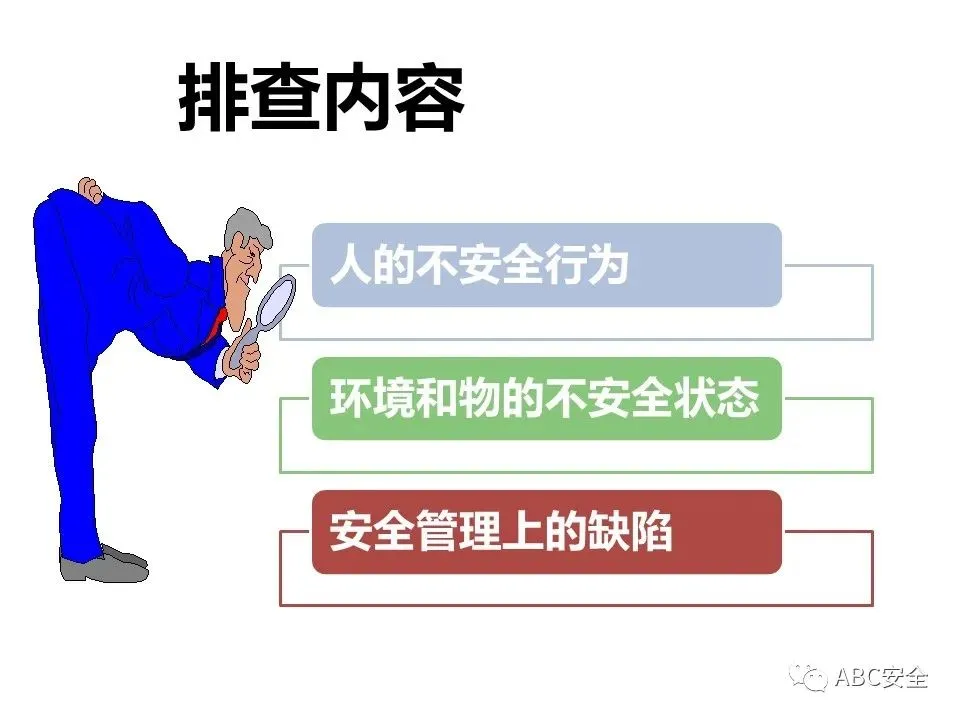 排查内容

人的不安全行为

环境和物的不安全状态

安全管理上的缺陷

ABC安全